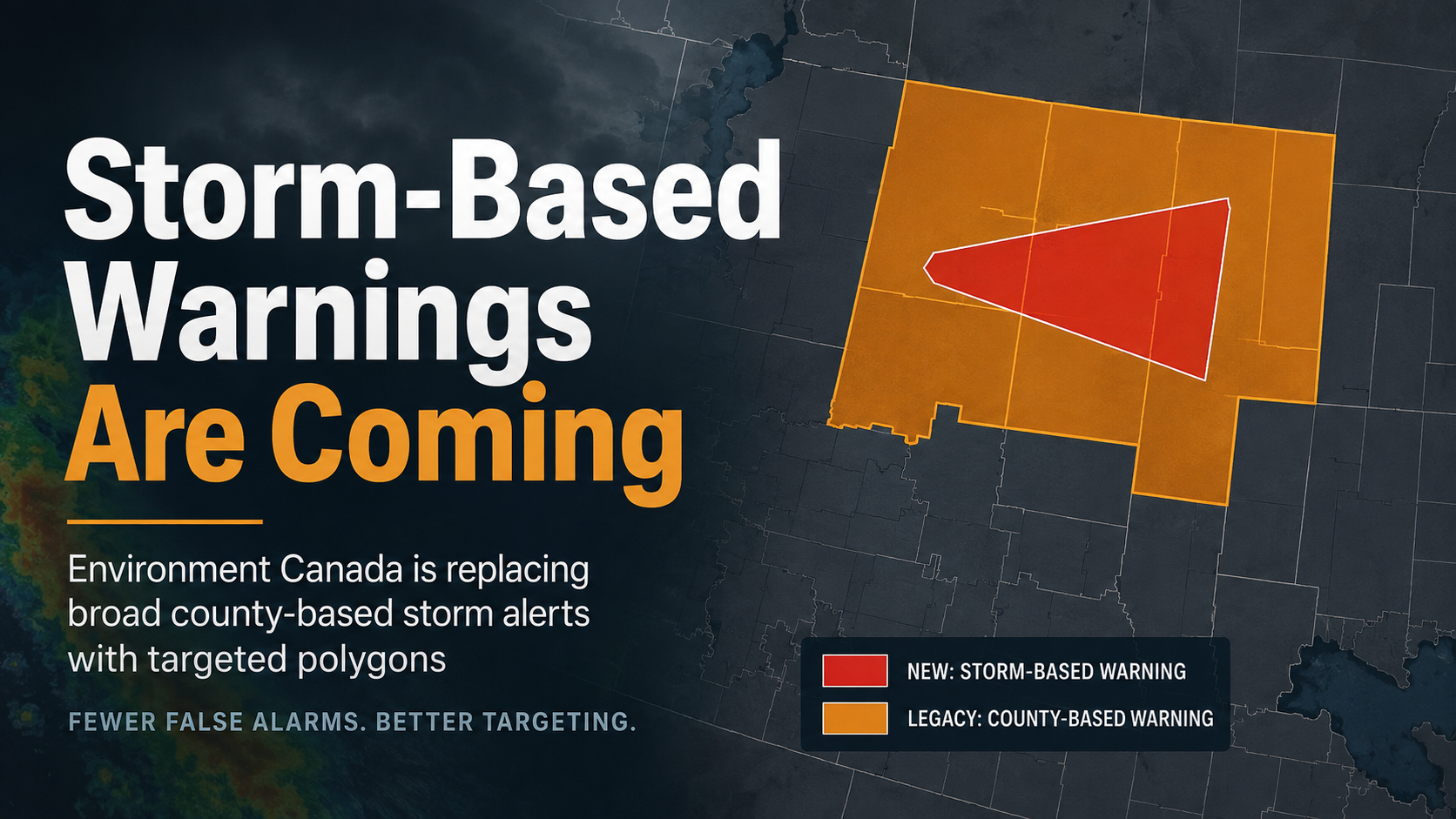 Storm-Based Warnings Are Coming

Environment Canada is replacing broad county-based storm alerts with targeted polygons

FEWER FALSE ALARMS. BETTER TARGETING.

NEW: STORM-BASED WARNING

LEGACY: COUNTY-BASED WARNING